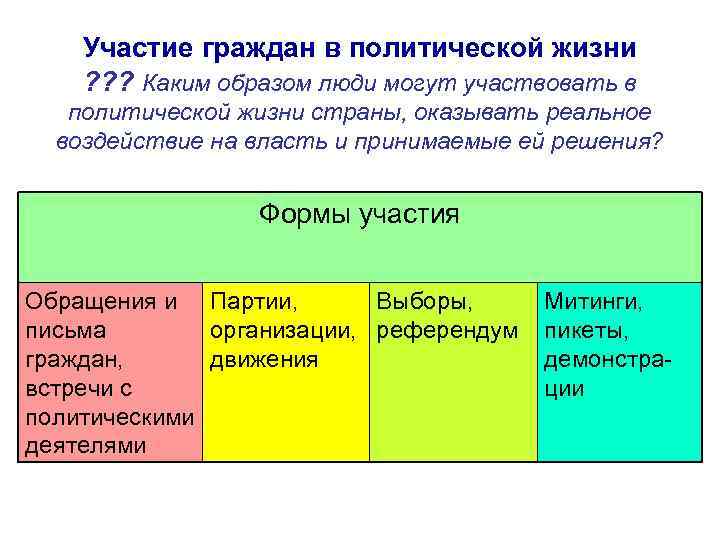 Участие граждан в политической жизни

??? Каким образом люди могут участвовать в политической жизни страны, оказывать реальное воздействие на власть и принимаемые ей решения?

| Формы участия | | | |
|---|---|---|---|
| Обращения и письма граждан, встречи с политическими деятелями | Партии, организации, движения | Выборы, референдум | Митинги, пикеты, демонстрации |